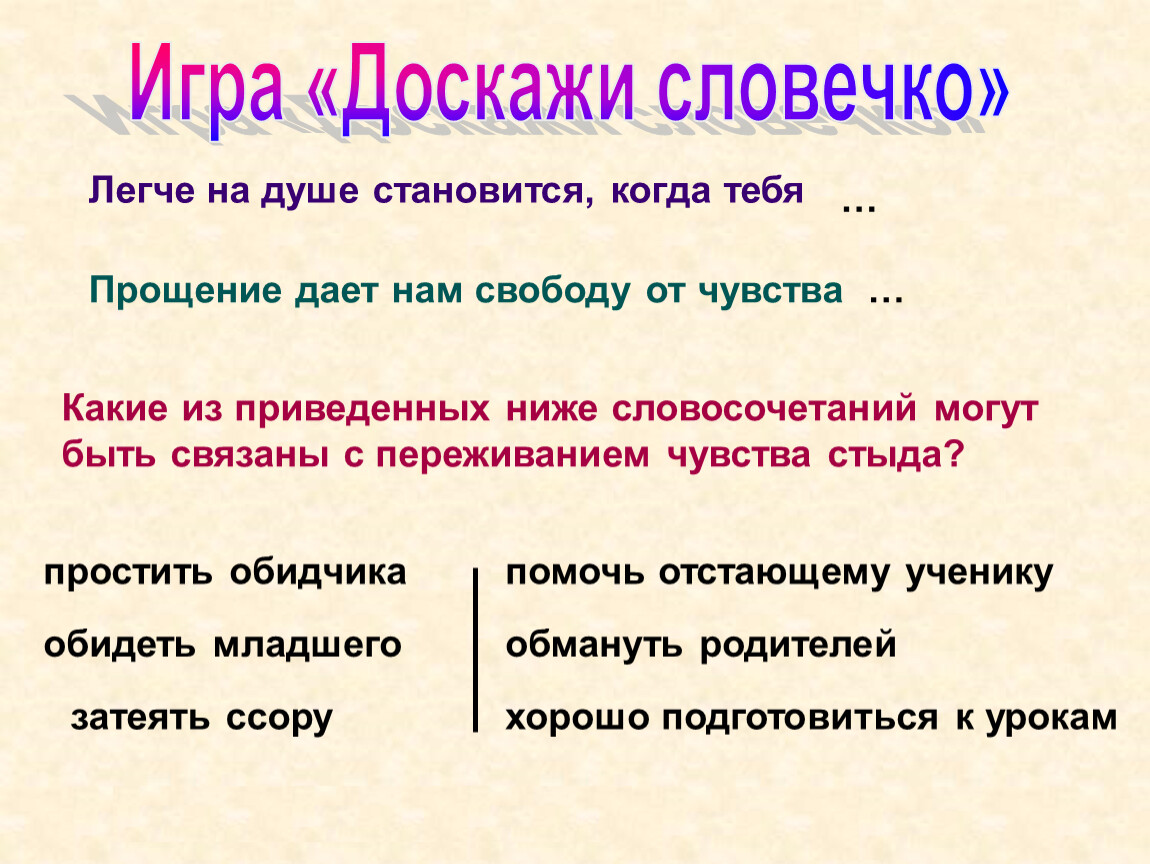 Игра «Доскажи словечко»

Легче на душе становится, когда тебя …

Прощение дает нам свободу от чувства …

Какие из приведенных ниже словосочетаний могут быть связаны с переживанием чувства стыда?

простить обидчика

обидеть младшего

затеять ссору

помочь отстающему ученику

обмануть родителей

хорошо подготовиться к урокам